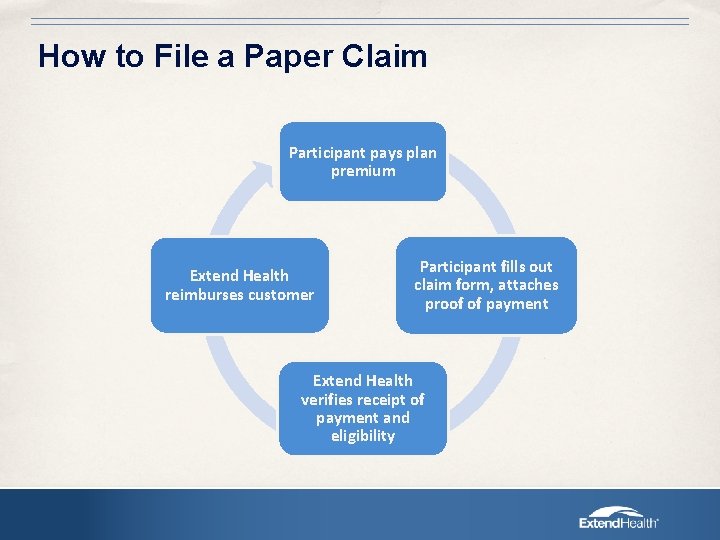 How to File a Paper Claim

Participant pays plan premium

Participant fills out claim form, attaches proof of payment

Extend Health verifies receipt of payment and eligibility

Extend Health reimburses customer

ExtendHealth